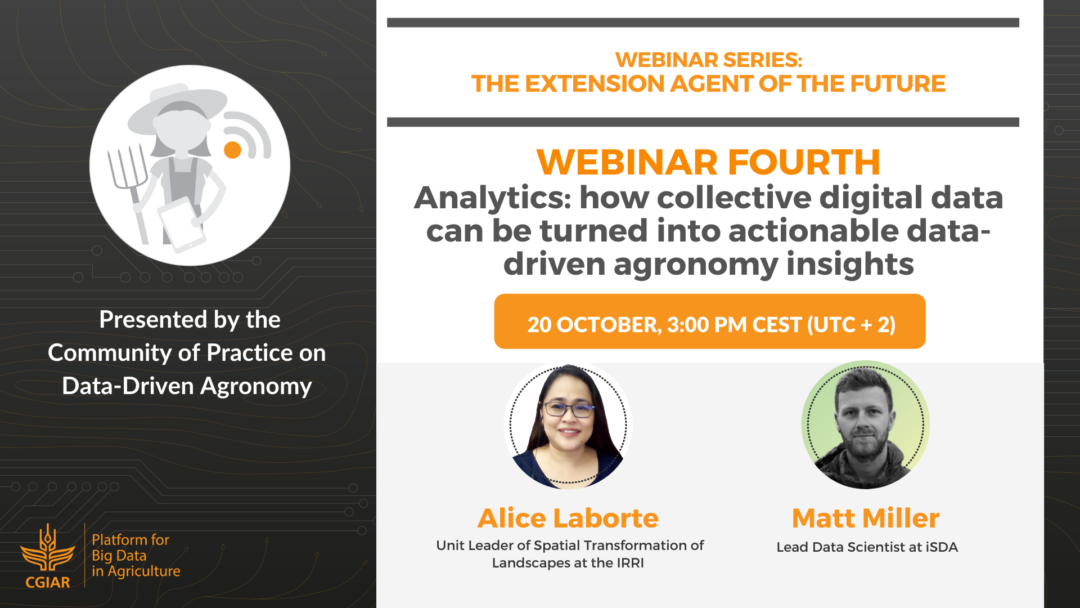 Presented by the Community of Practice on Data-Driven Agronomy

CGIAR

Platform for Big Data in Agriculture

WEBINAR SERIES:
THE EXTENSION AGENT OF THE FUTURE

WEBINAR FOURTH
Analytics: how collective digital data can be turned into actionable data-driven agronomy insights

20 OCTOBER, 3:00 PM CEST (UTC + 2)

Alice Laborte
Unit Leader of Spatial Transformation of Landscapes at the IRRI

Matt Miller
Lead Data Scientist at iSDA